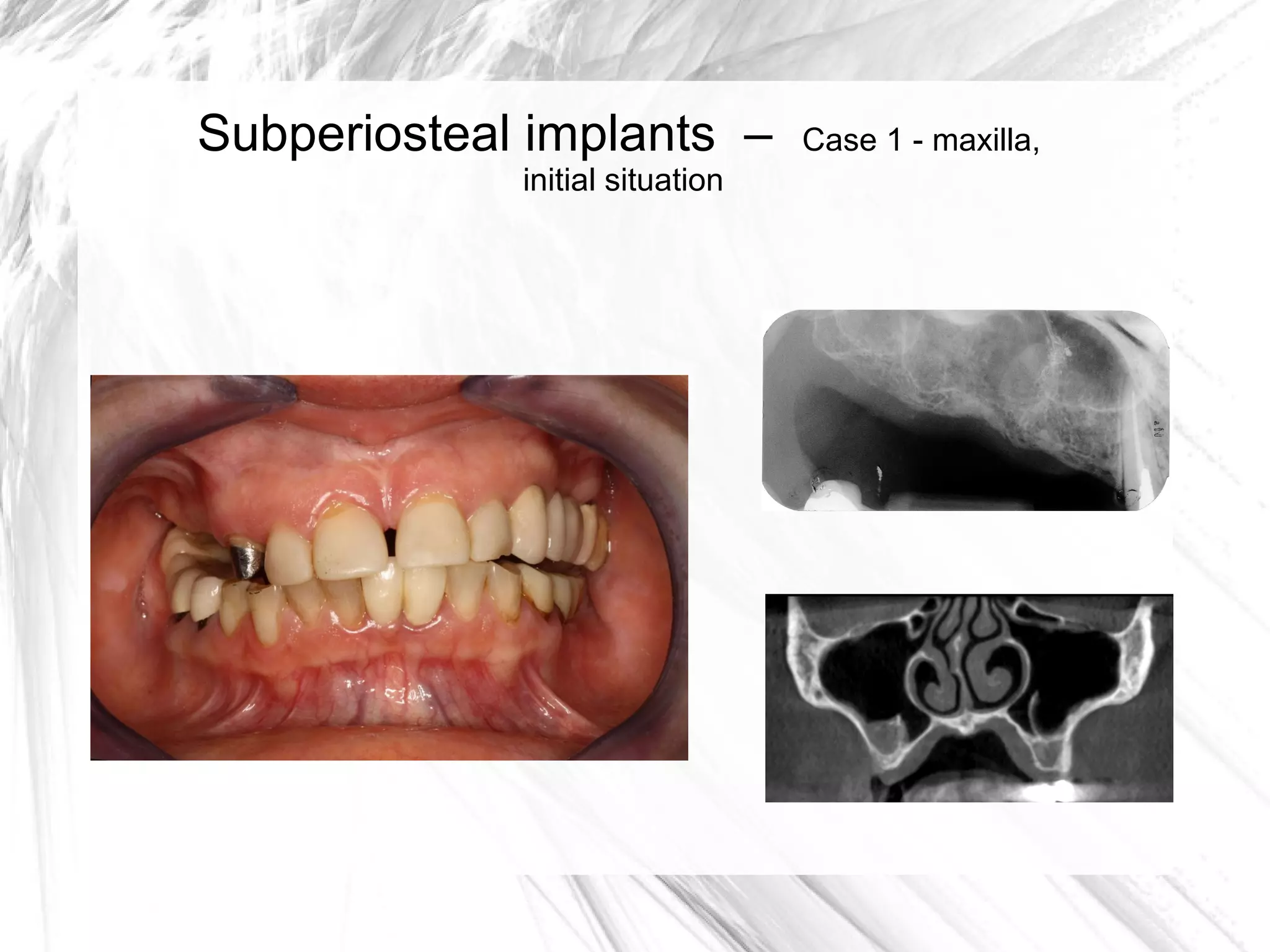 Subperiosteal implants – Case 1 - maxilla, initial situation